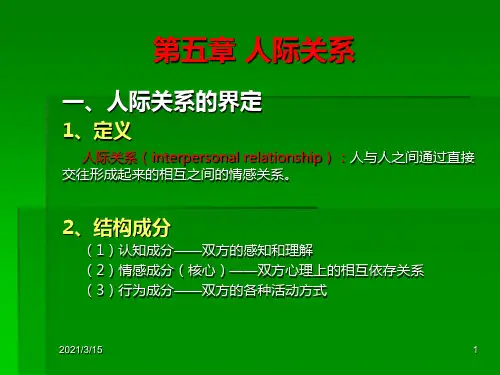 第五章 人际关系

一、人际关系的界定

1、定义

人际关系（interpersonal relationship）：人与人之间通过直接交往形成起来的相互之间的情感关系。

2、结构成分

（1）认知成分——双方的感知和理解

（2）情感成分（核心）——双方心理上的相互依存关系

（3）行为成分——双方的各种活动方式

2021/3/15

1